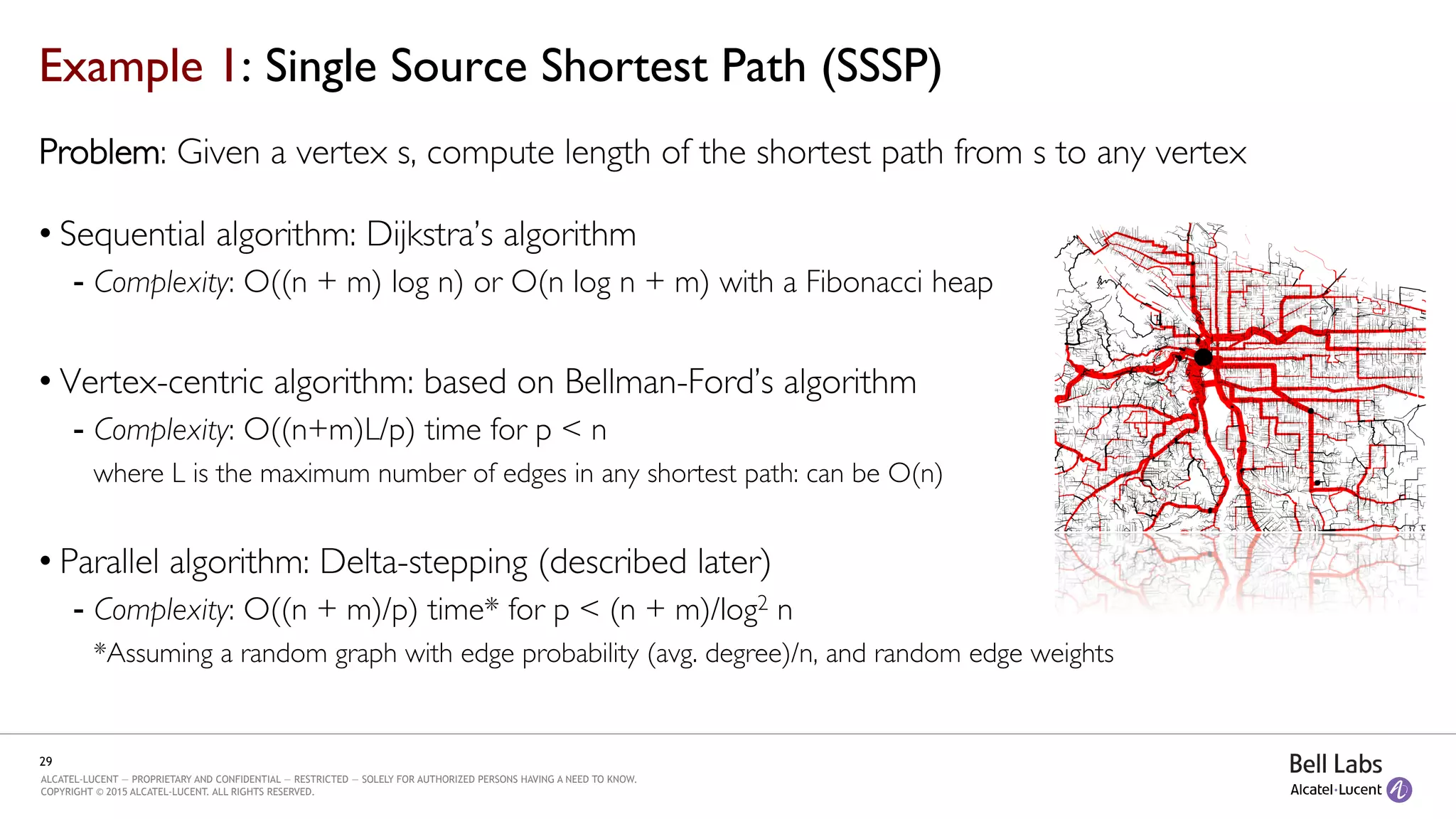 Example 1: Single Source Shortest Path (SSSP)

Problem: Given a vertex s, compute length of the shortest path from s to any vertex

• Sequential algorithm: Dijkstra's algorithm
- Complexity: O((n + m) log n) or O(n log n + m) with a Fibonacci heap

• Vertex-centric algorithm: based on Bellman-Ford's algorithm
- Complexity: O((n+m)L/p) time for p < n
where L is the maximum number of edges in any shortest path: can be O(n)

• Parallel algorithm: Delta-stepping (described later)
- Complexity: O((n + m)/p) time* for p < (n + m)/log$^2$ n
*Assuming a random graph with edge probability (avg. degree)/n, and random edge weights

29
ALCATEL-LUCENT — PROPRIETARY AND CONFIDENTIAL — RESTRICTED — SOLELY FOR AUTHORIZED PERSONS HAVING A NEED TO KNOW.
COPYRIGHT © 2015 ALCATEL-LUCENT. ALL RIGHTS RESERVED.

Bell Labs
Alcatel·Lucent